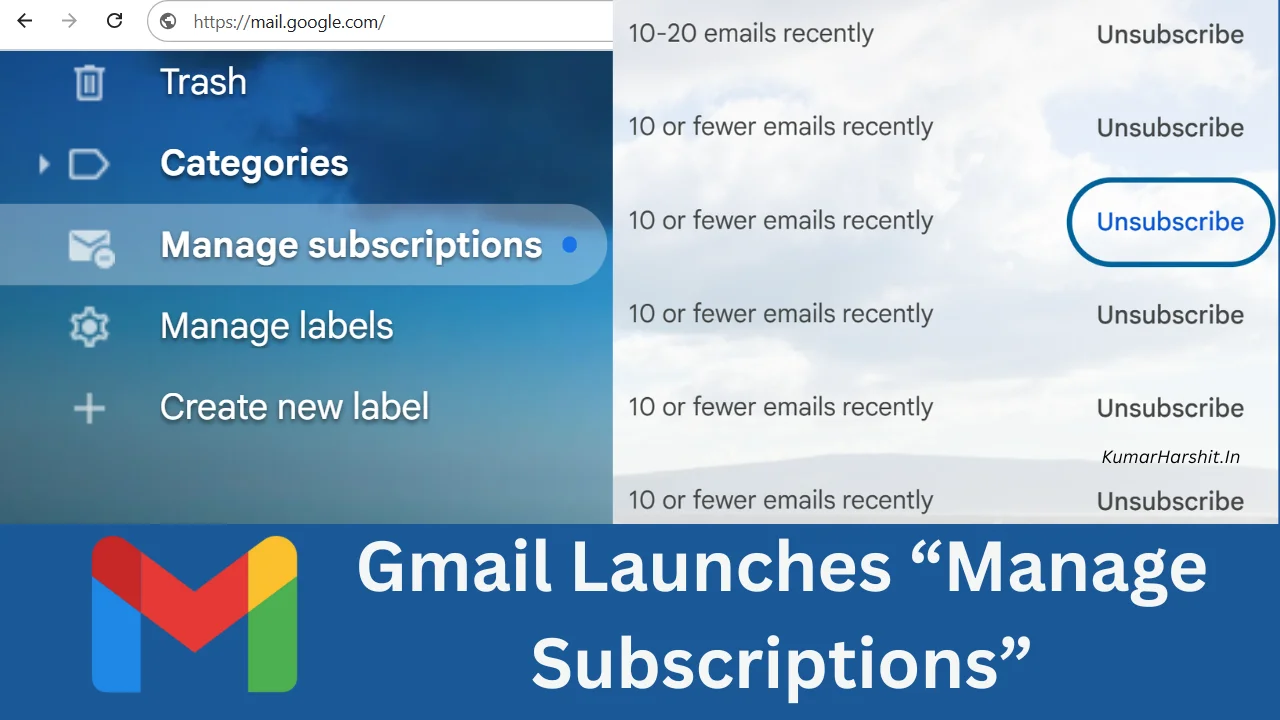 https://mail.google.com/

Trash
Categories
Manage subscriptions
Manage labels
Create new label

10-20 emails recently Unsubscribe
10 or fewer emails recently Unsubscribe
10 or fewer emails recently Unsubscribe
10 or fewer emails recently Unsubscribe
10 or fewer emails recently Unsubscribe
KumarHarshit.In
10 or fewer emails recently Unsubscribe

Gmail Launches “Manage Subscriptions”